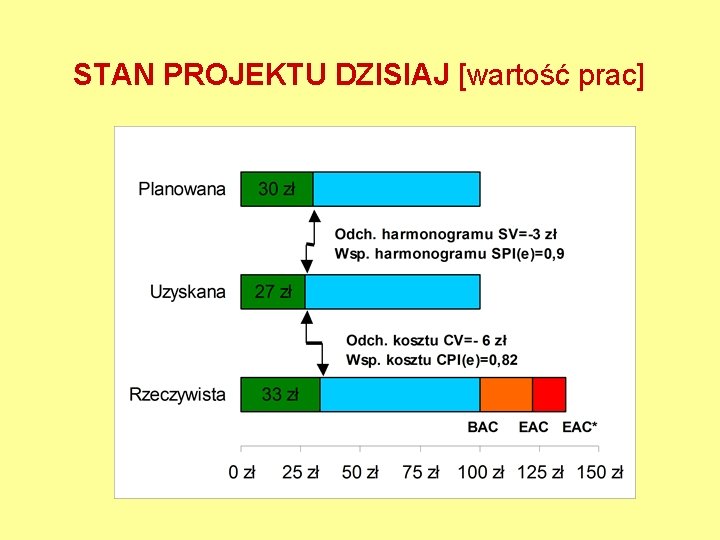 STAN PROJEKTU DZISIAJ [wartość prac]

Planowana
30 zł

Odch. harmonogramu SV=-3 zł
Wsp. harmonogramu SPI(e)=0,9

Uzyskana
27 zł

Odch. kosztu CV=- 6 zł
Wsp. kosztu CPI(e)=0,82

Rzeczywista
33 zł

BAC EAC EAC*

0 zł 25 zł 50 zł 75 zł 100 zł 125 zł 150 zł